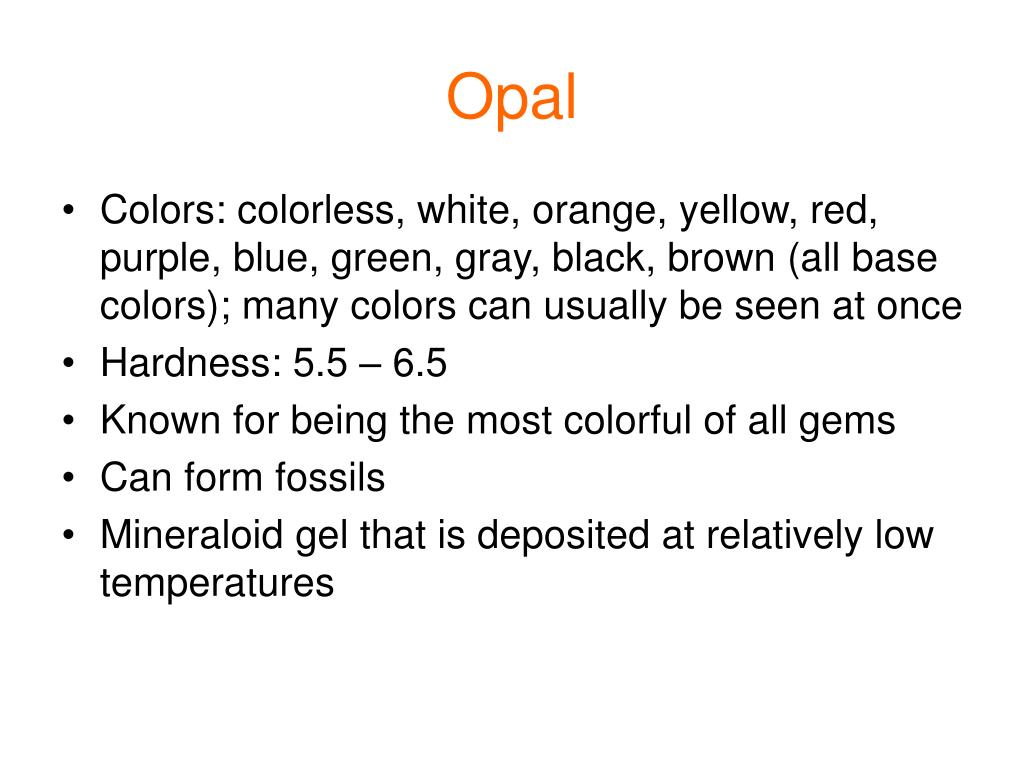 Opal

• Colors: colorless, white, orange, yellow, red, purple, blue, green, gray, black, brown (all base colors); many colors can usually be seen at once
• Hardness: 5.5 – 6.5
• Known for being the most colorful of all gems
• Can form fossils
• Mineraloid gel that is deposited at relatively low temperatures